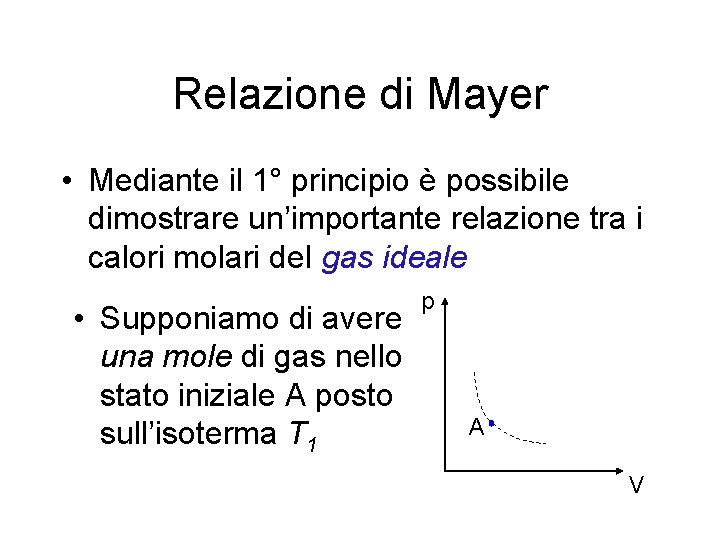 Relazione di Mayer

• Mediante il 1° principio è possibile dimostrare un'importante relazione tra i calori molari del gas ideale

• Supponiamo di avere una mole di gas nello stato iniziale A posto sull'isoterma $T_1$

p

A

V